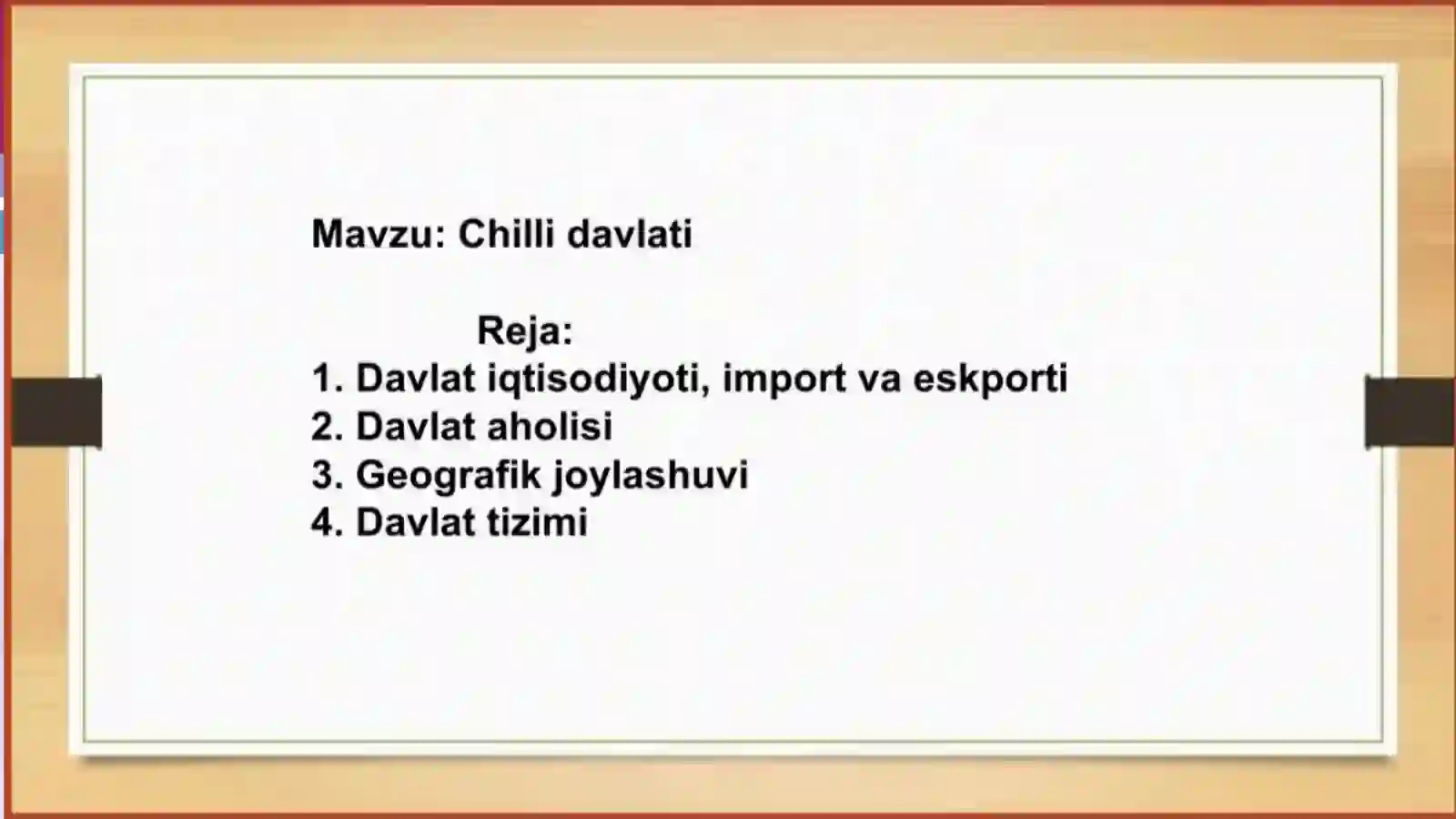 Mavzu: Chilli davlati

Reja:
1. Davlat iqtisodiyoti, import va eskporti
2. Davlat aholisi
3. Geografik joylashuvi
4. Davlat tizimi